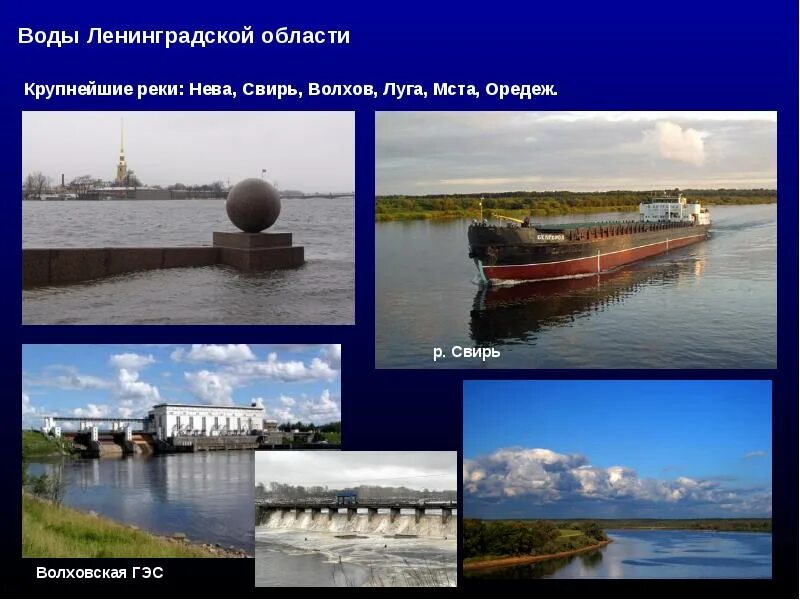 Воды Ленинградской области

Крупнейшие реки: Нева, Свирь, Волхов, Луга, Мста, Оредеж.

р. Свирь

Волховская ГЭС